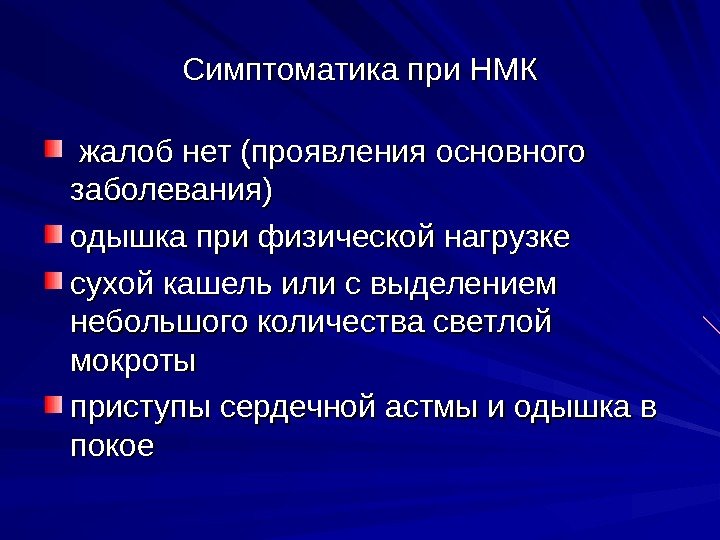 Симптоматика при НМК

- жалоб нет (проявления основного заболевания)
- одышка при физической нагрузке
- сухой кашель или с выделением небольшого количества светлой мокроты
- приступы сердечной астмы и одышка в покое